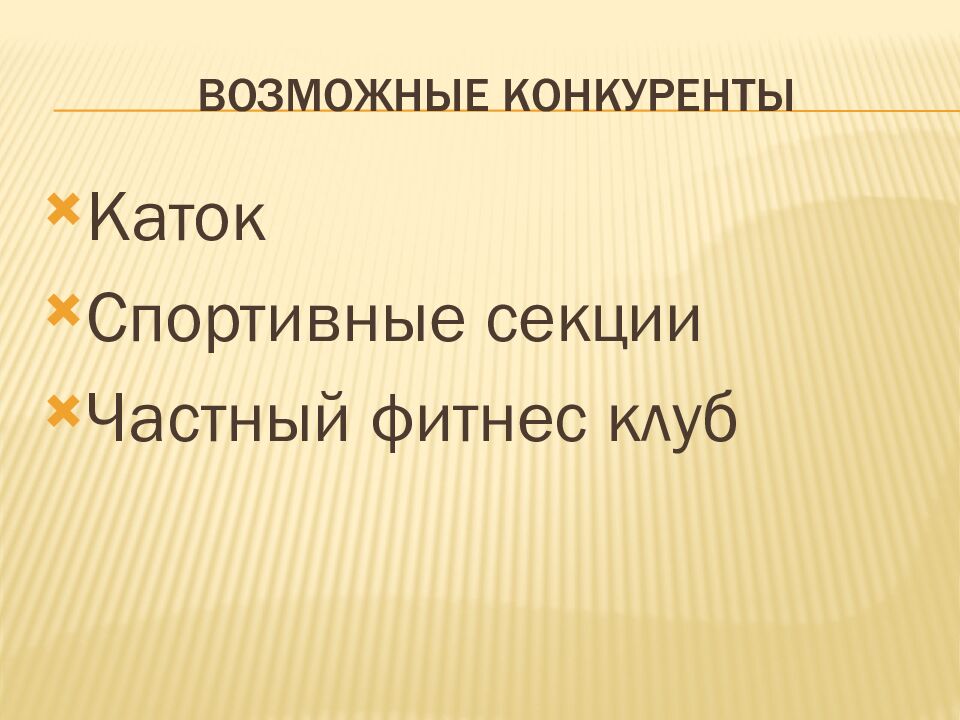 ВОЗМОЖНЫЕ КОНКУРЕНТЫ

Каток

Спортивные секции

Частный фитнес клуб